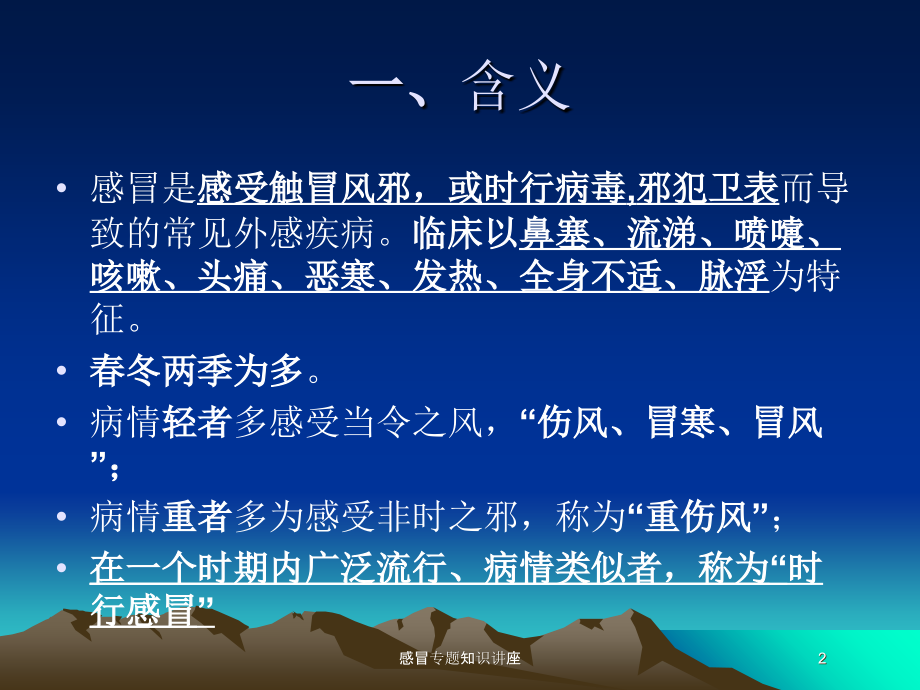 一、含义

• 感冒是感受触冒风邪，或时行病毒,邪犯卫表而导致的常见外感疾病。临床以鼻塞、流涕、喷嚏、咳嗽、头痛、恶寒、发热、全身不适、脉浮为特征。

• 春冬两季为多。

• 病情轻者多感受当令之风，“伤风、冒寒、冒风”；

• 病情重者多为感受非时之邪，称为“重伤风”；

• 在一个时期内广泛流行、病情类似者，称为“时行感冒”

感冒专题知识讲座

2